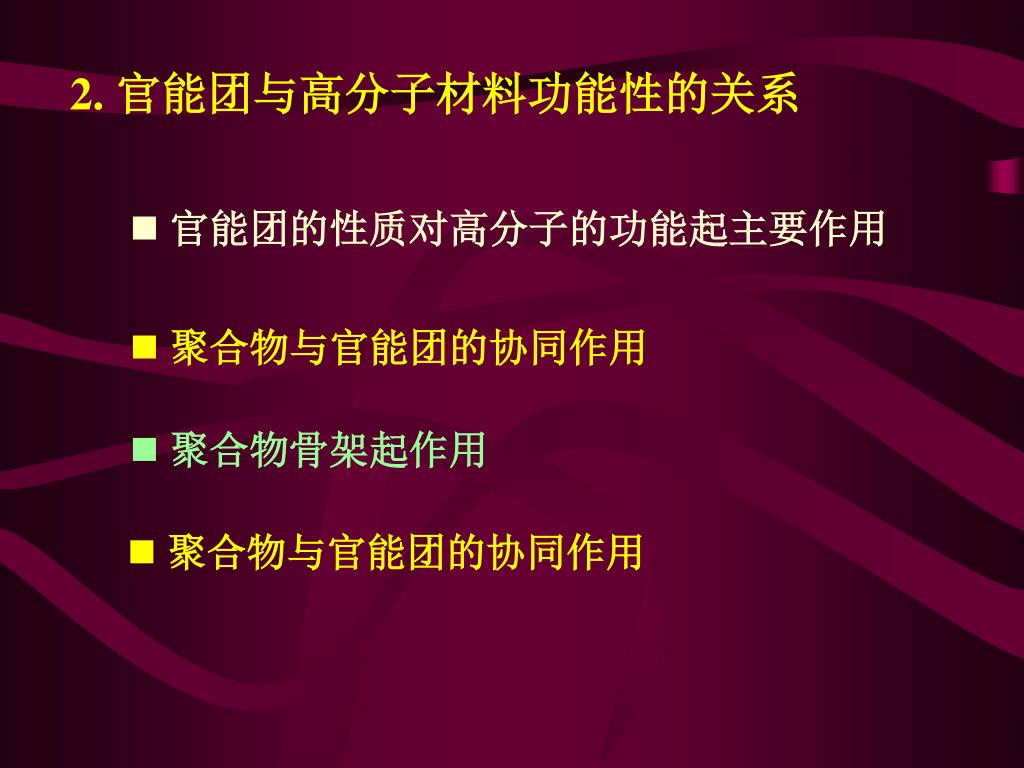 2. 官能团与高分子材料功能性的关系

■ 官能团的性质对高分子的功能起主要作用

■ 聚合物与官能团的协同作用

■ 聚合物骨架起作用

■ 聚合物与官能团的协同作用